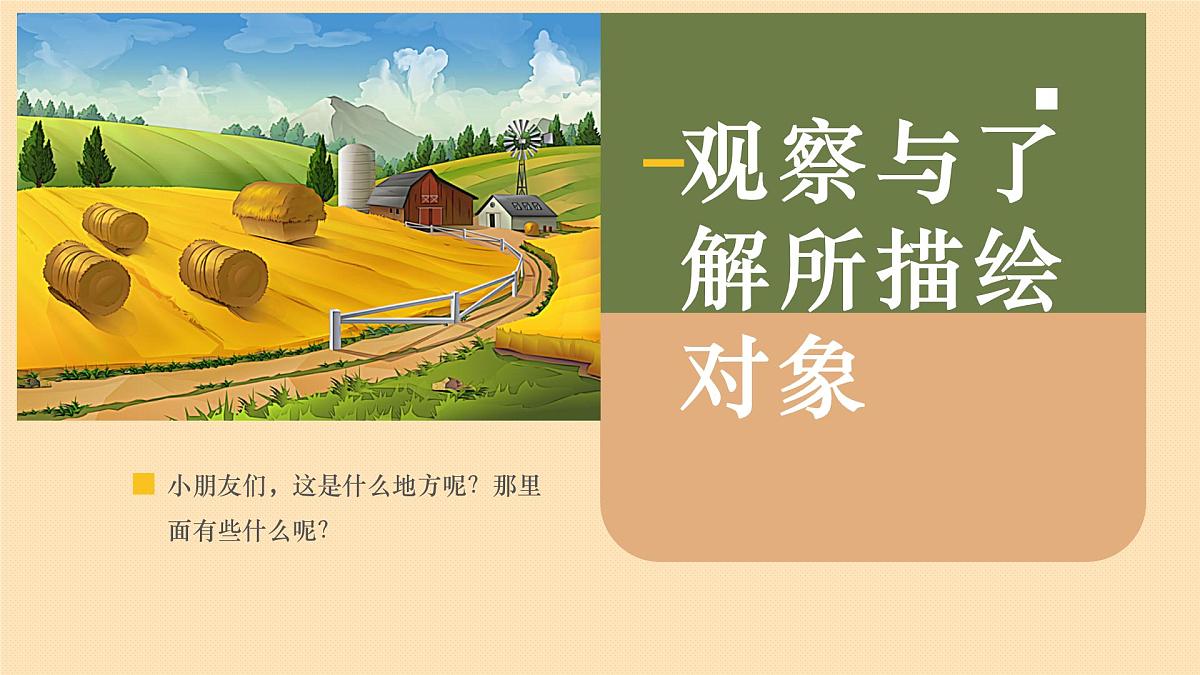 观察与了解所描绘对象

小朋友们，这是什么地方呢？那里面有些什么呢？